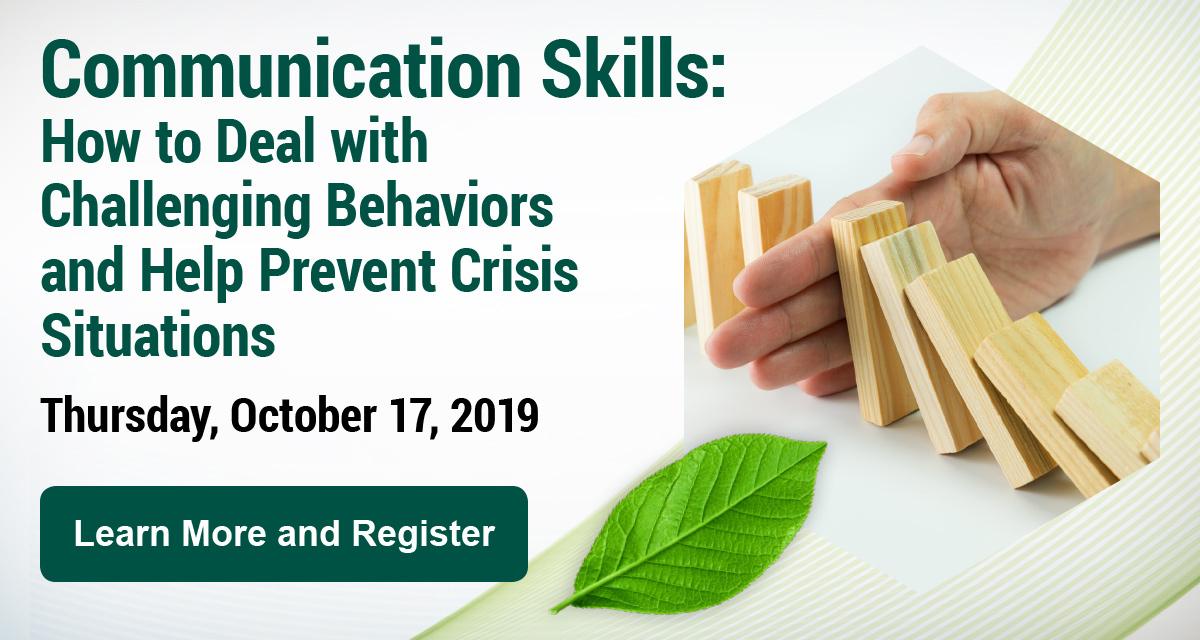 Communication Skills:
How to Deal with Challenging Behaviors and Help Prevent Crisis Situations

Thursday, October 17, 2019

Learn More and Register